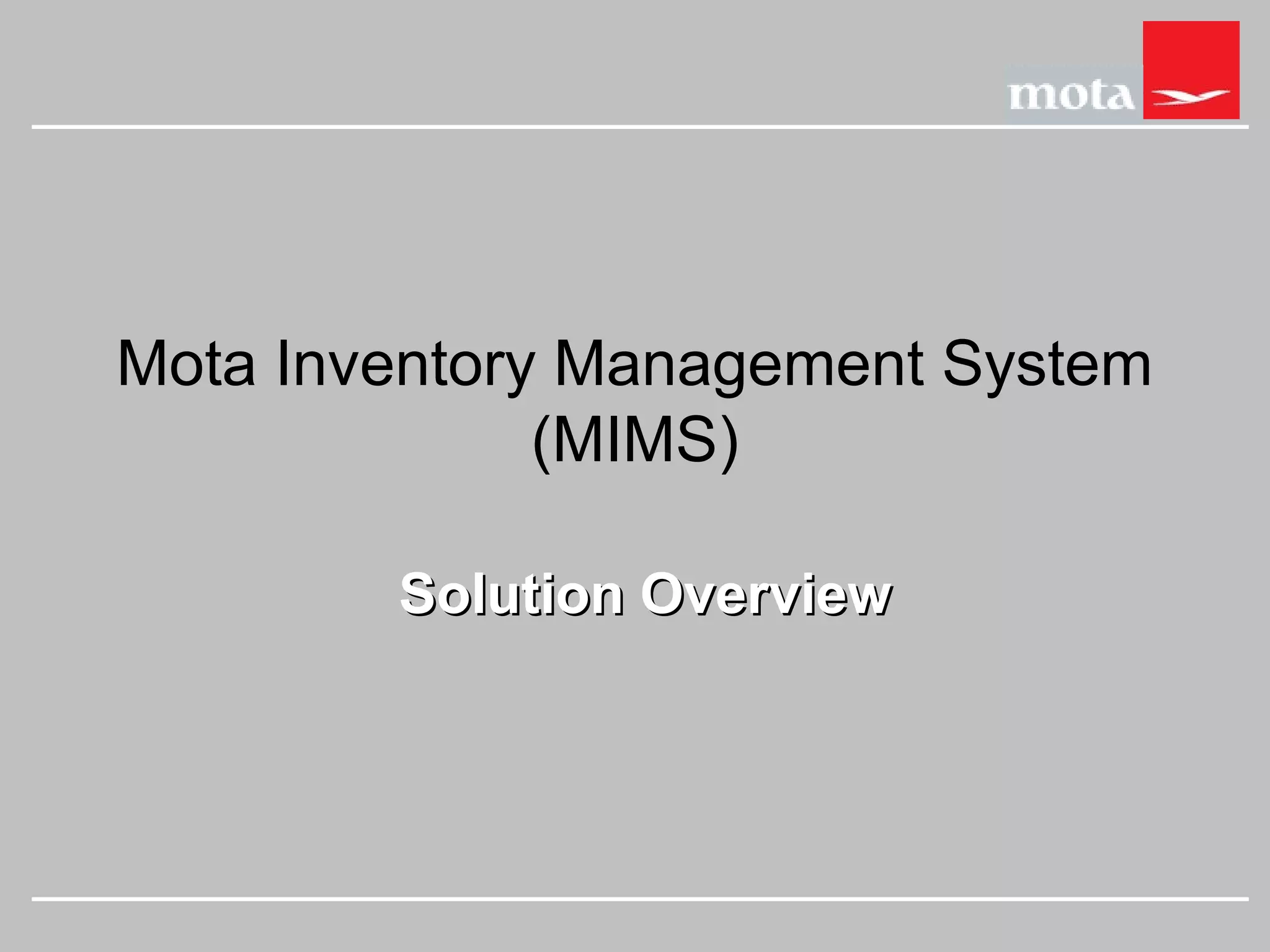 mota

Mota Inventory Management System (MIMS)

Solution Overview